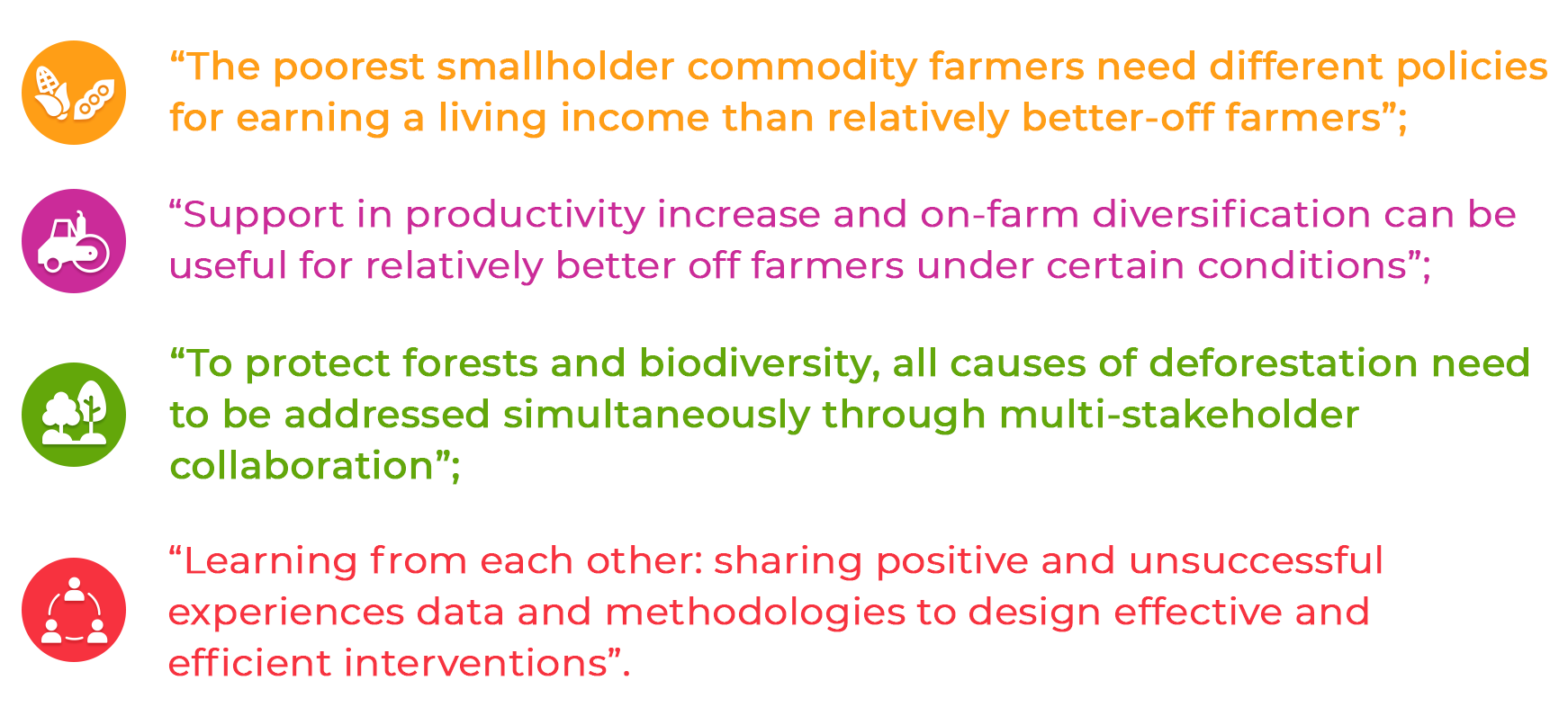 “The poorest smallholder commodity farmers need different policies for earning a living income than relatively better-off farmers”;

“Support in productivity increase and on-farm diversification can be useful for relatively better off farmers under certain conditions”;

“To protect forests and biodiversity, all causes of deforestation need to be addressed simultaneously through multi-stakeholder collaboration”;

“Learning from each other: sharing positive and unsuccessful experiences data and methodologies to design effective and efficient interventions”.